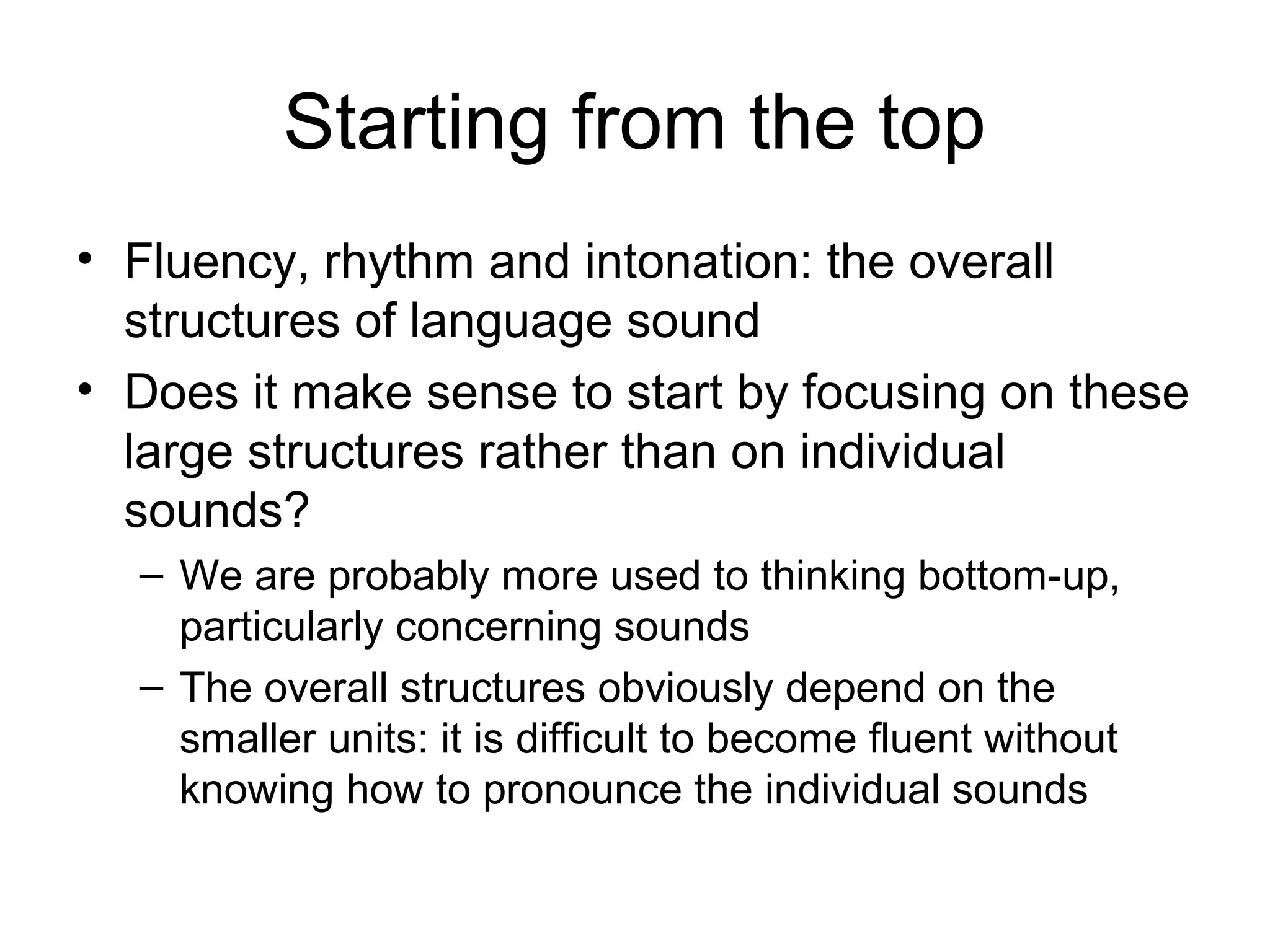 Starting from the top

• Fluency, rhythm and intonation: the overall structures of language sound
• Does it make sense to start by focusing on these large structures rather than on individual sounds?
– We are probably more used to thinking bottom-up, particularly concerning sounds
– The overall structures obviously depend on the smaller units: it is difficult to become fluent without knowing how to pronounce the individual sounds